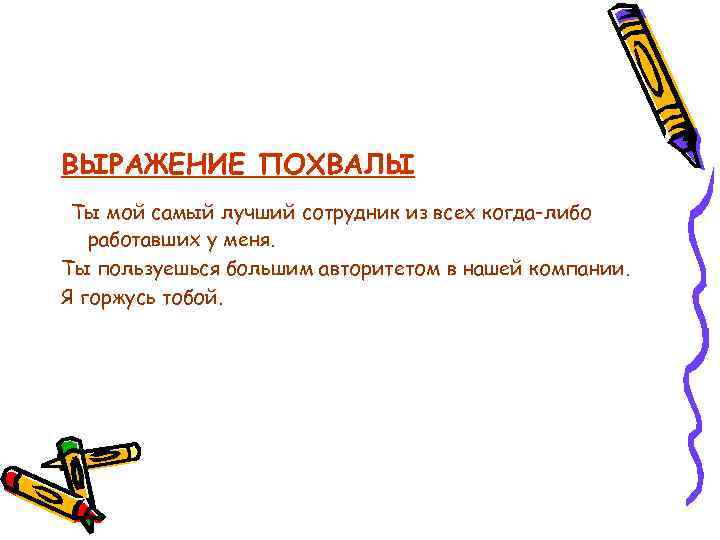 ВЫРАЖЕНИЕ ПОХВАЛЫ

Ты мой самый лучший сотрудник из всех когда-либо работавших у меня.

Ты пользуешься большим авторитетом в нашей компании.

Я горжусь тобой.